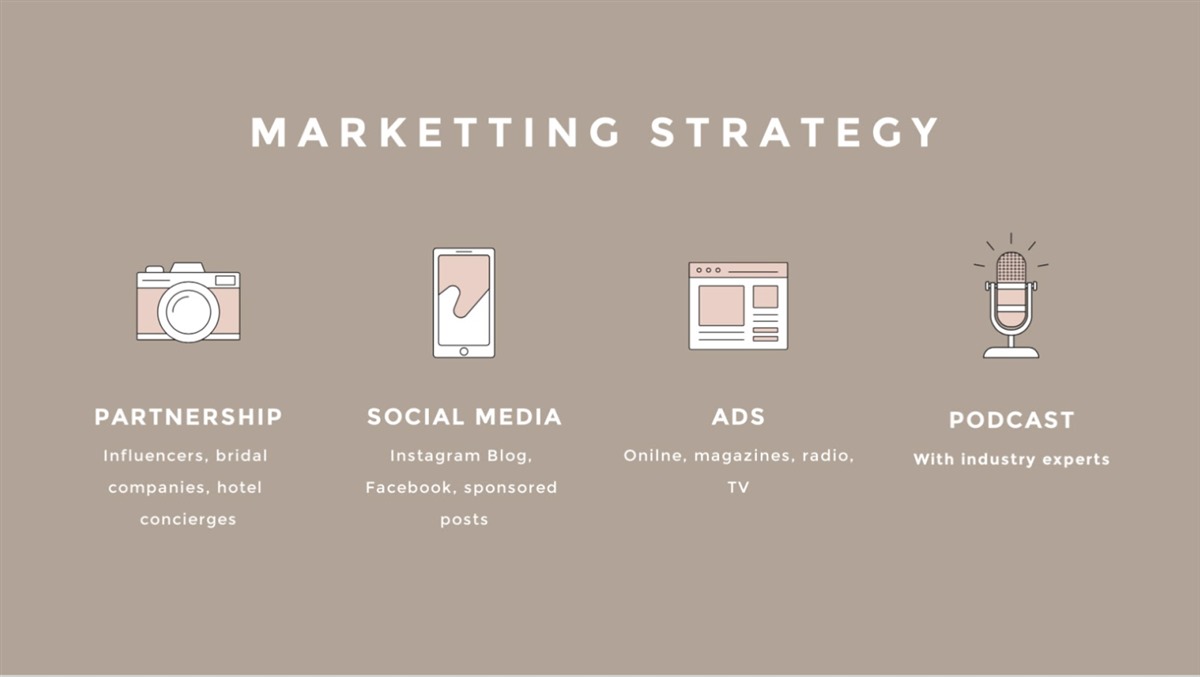 MARKETTING STRATEGY

PARTNERSHIP

Influencers, bridal companies, hotel concierges

SOCIAL MEDIA

Instagram Blog, Facebook, sponsored posts

ADS

Onilne, magazines, radio, TV

PODCAST

With industry experts